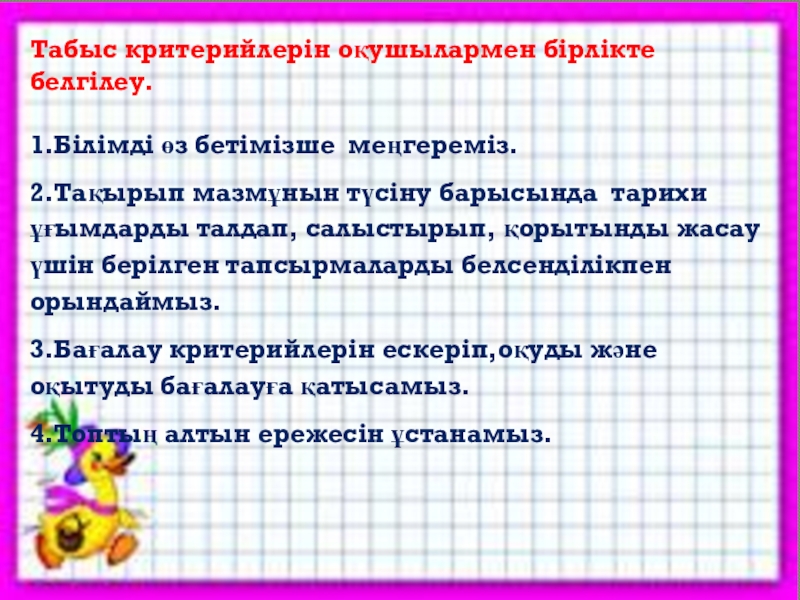 Табыс критерийлерін оқушылармен бірлікте белгілеу.

1.Білімді өз бетімізше меңгереміз.

2.Тақырып мазмұнын түсіну барысында тарихи ұғымдарды талдап, салыстырып, қорытынды жасау үшін берілген тапсырмаларды белсенділікпен орындаймыз.

3.Бағалау критерийлерін ескеріп,оқуды және оқытуды бағалауға қатысамыз.

4.Топтың алтын ережесін ұстанамыз.